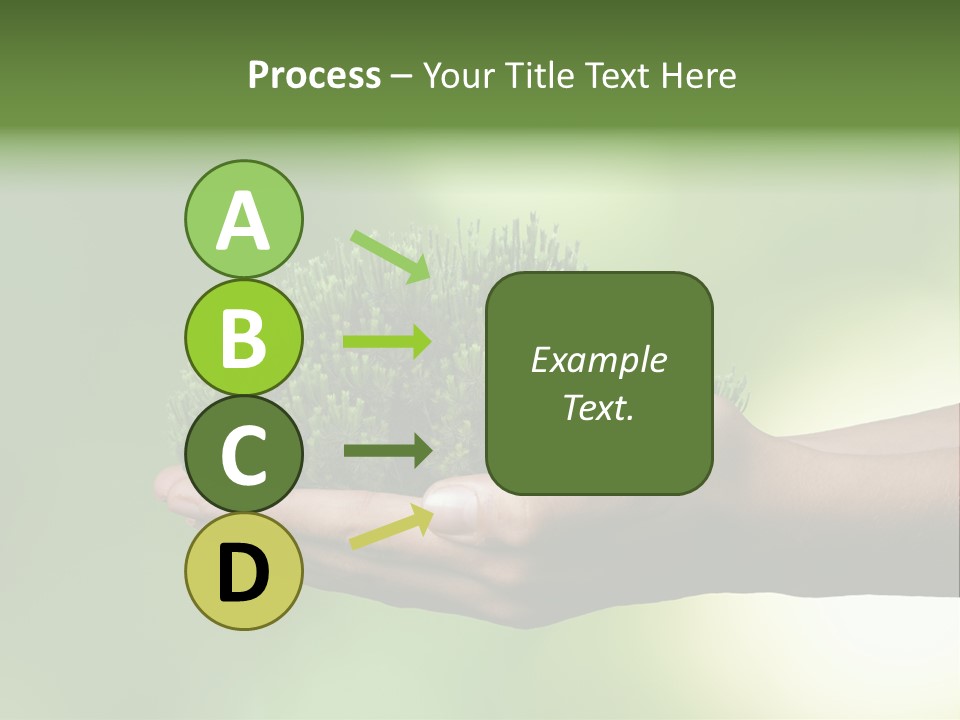 Process – Your Title Text Here

A

B

C

D

Example Text.